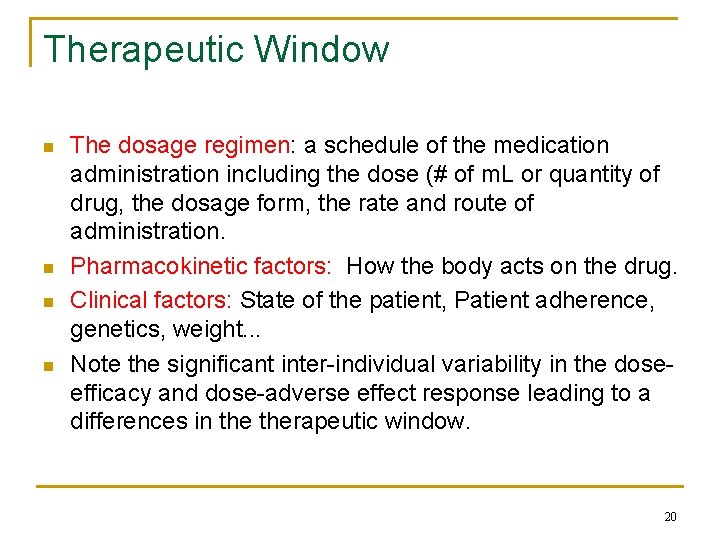 Therapeutic Window

- The dosage regimen: a schedule of the medication administration including the dose (# of mL or quantity of drug, the dosage form, the rate and route of administration.
- Pharmacokinetic factors: How the body acts on the drug.
- Clinical factors: State of the patient, Patient adherence, genetics, weight...
- Note the significant inter-individual variability in the dose-efficacy and dose-adverse effect response leading to a differences in the therapeutic window.

20